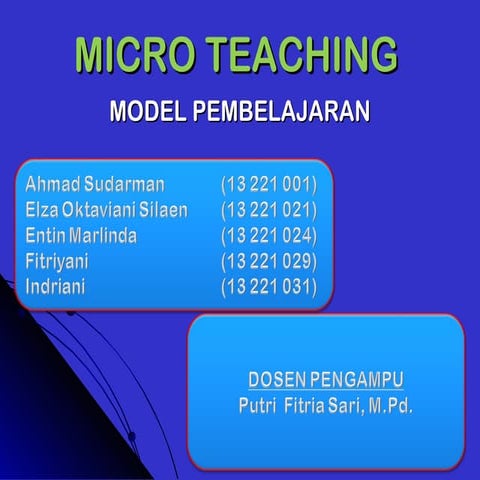 MICRO TEACHING

MODEL PEMBELAJARAN

Ahmad Sudarman (13 221 001)
Elza Oktaviani Silaen (13 221 021)
Entin Marlinda (13 221 024)
Fitriyani (13 221 029)
Indriani (13 221 031)

DOSEN PENGAMPU
Putri Fitria Sari, M.Pd.